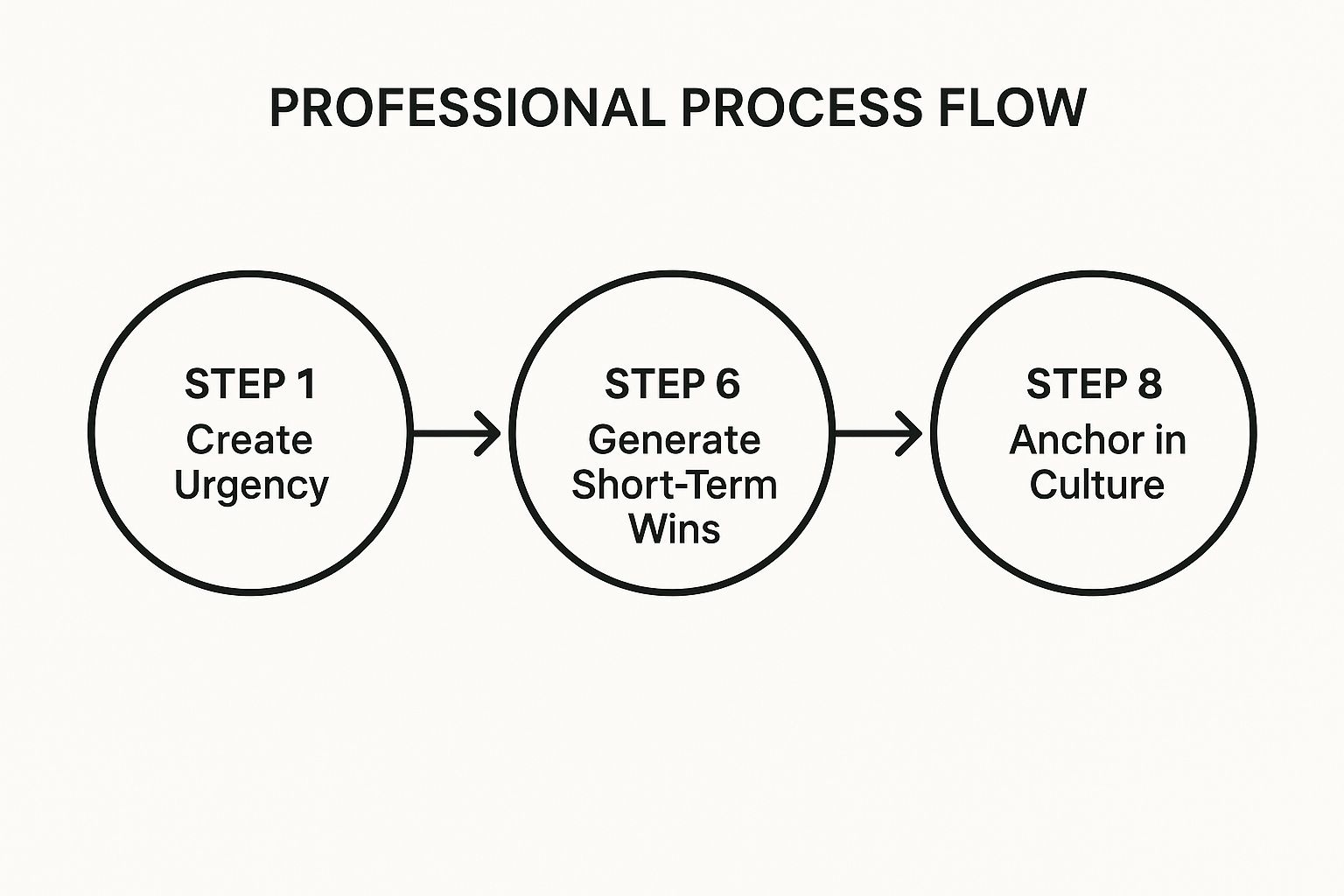 PROFESSIONAL PROCESS FLOW

STEP 1
Create Urgency

STEP 6
Generate Short-Term Wins

STEP 8
Anchor in Culture